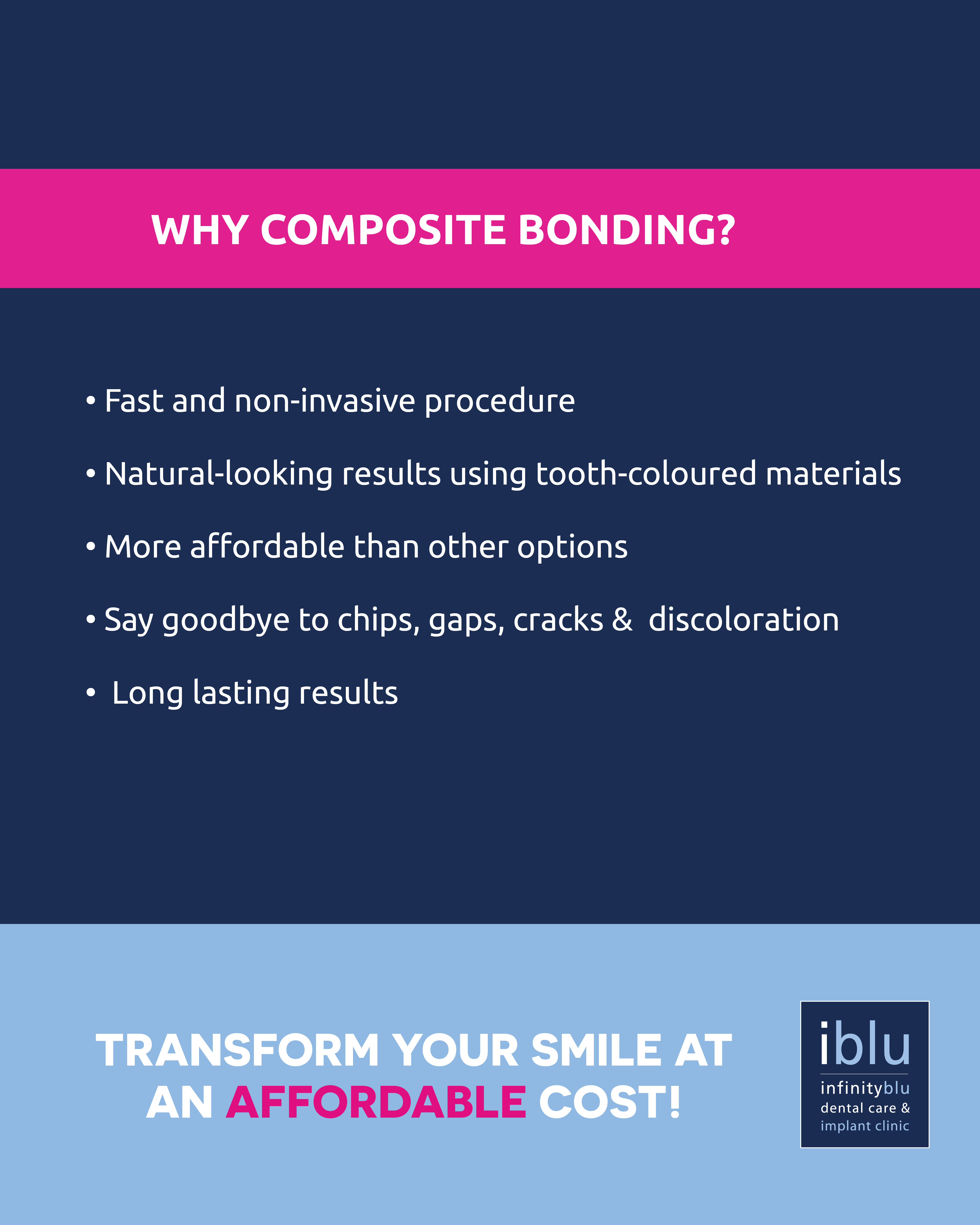 WHY COMPOSITE BONDING?

• Fast and non-invasive procedure

• Natural-looking results using tooth-coloured materials

• More affordable than other options

• Say goodbye to chips, gaps, cracks & discoloration

• Long lasting results

TRANSFORM YOUR SMILE AT AN AFFORDABLE COST!

iblu
infinityblu
dental care &
implant clinic